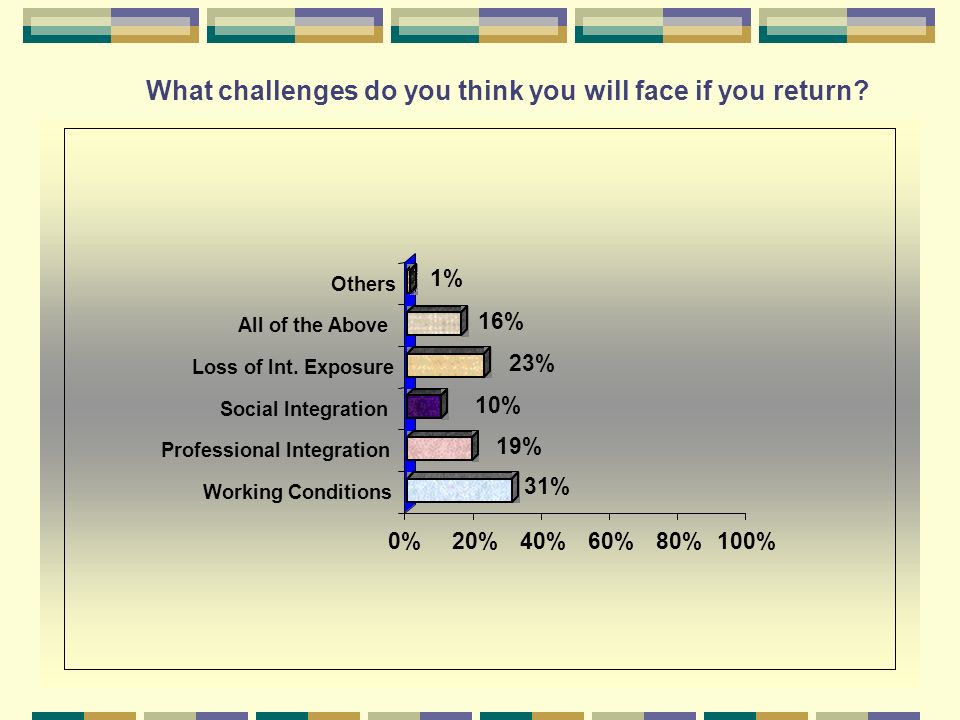 What challenges do you think you will face if you return?

Others 1%
All of the Above 16%
Loss of Int. Exposure 23%
Social Integration 10%
Professional Integration 19%
Working Conditions 31%

0% 20% 40% 60% 80% 100%